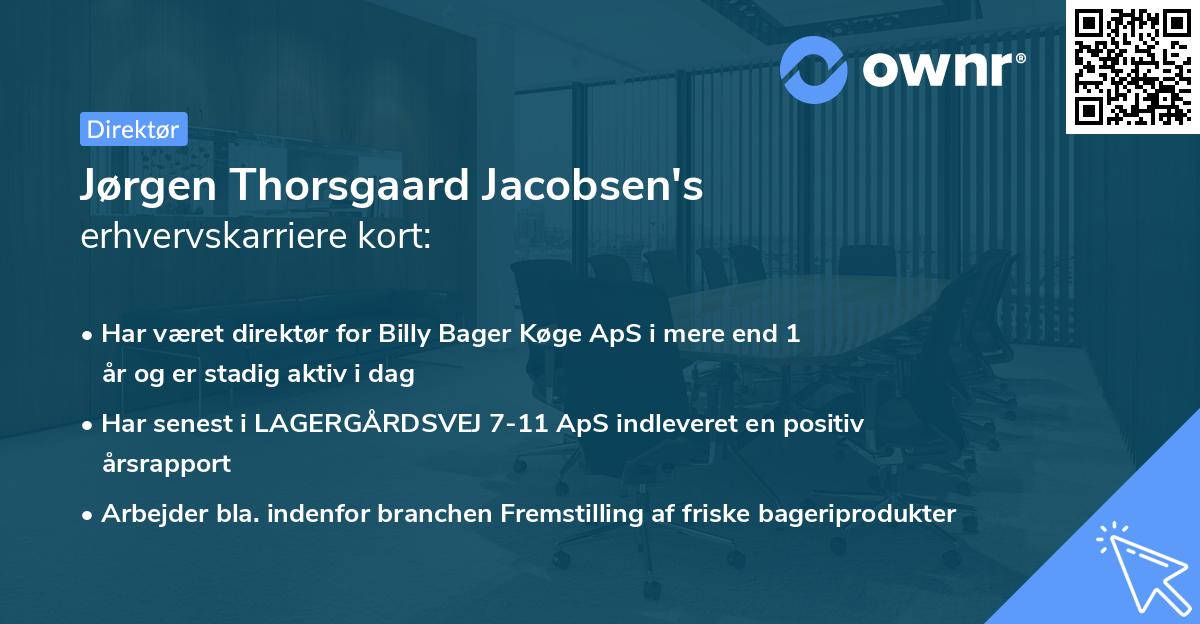 ownr®

Direktør

Jørgen Thorsgaard Jacobsen's erhvervskarriere kort:

• Har været direktør for Billy Bager Køge ApS i mere end 1 år og er stadig aktiv i dag

• Har senest i LAGERGÅRDSVEJ 7-11 ApS indleveret en positiv årsrapport

• Arbejder bla. indenfor branchen Fremstilling af friske bageriprodukter